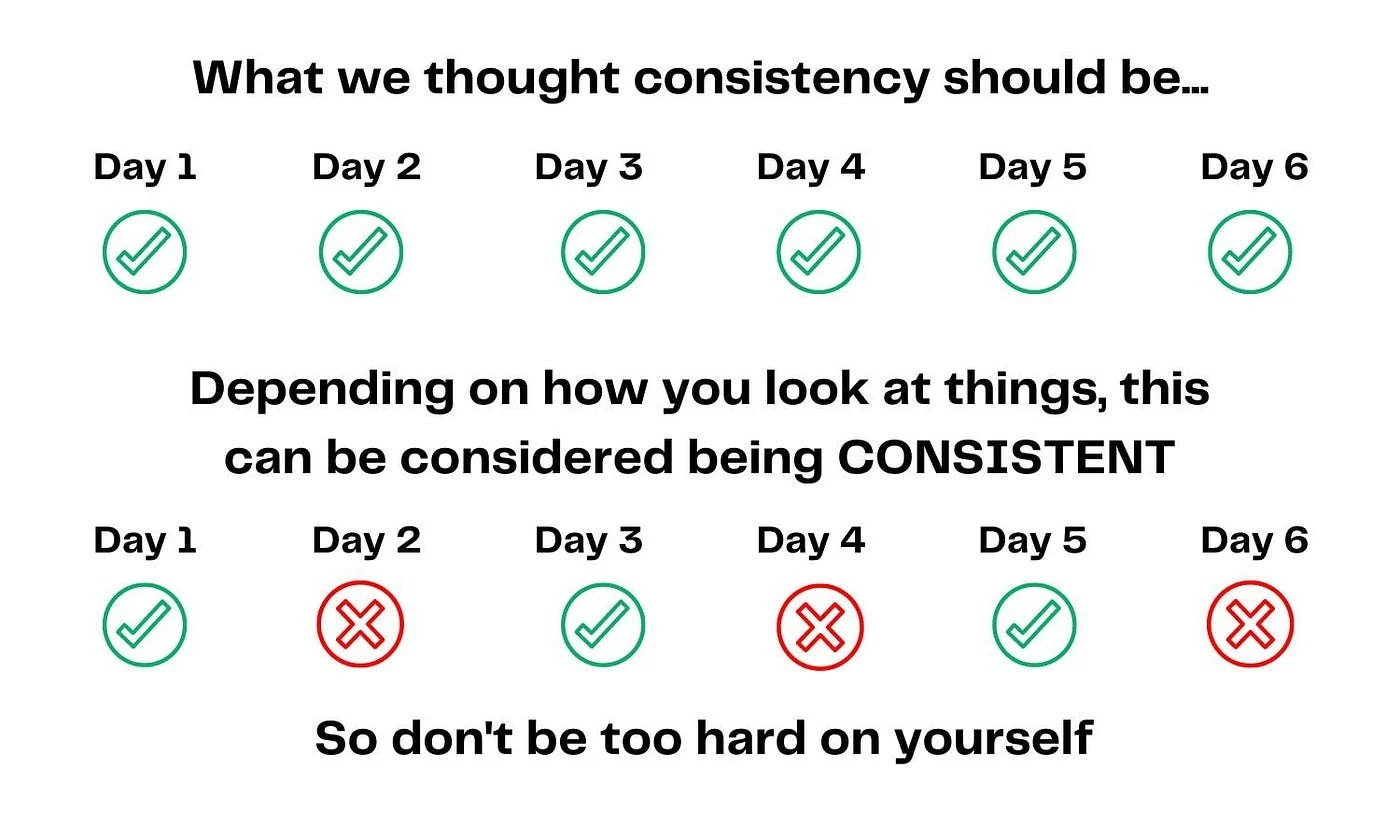 What we thought consistency should be...

Day 1 Day 2 Day 3 Day 4 Day 5 Day 6

Depending on how you look at things, this can be considered being CONSISTENT

Day 1 Day 2 Day 3 Day 4 Day 5 Day 6

So don't be too hard on yourself